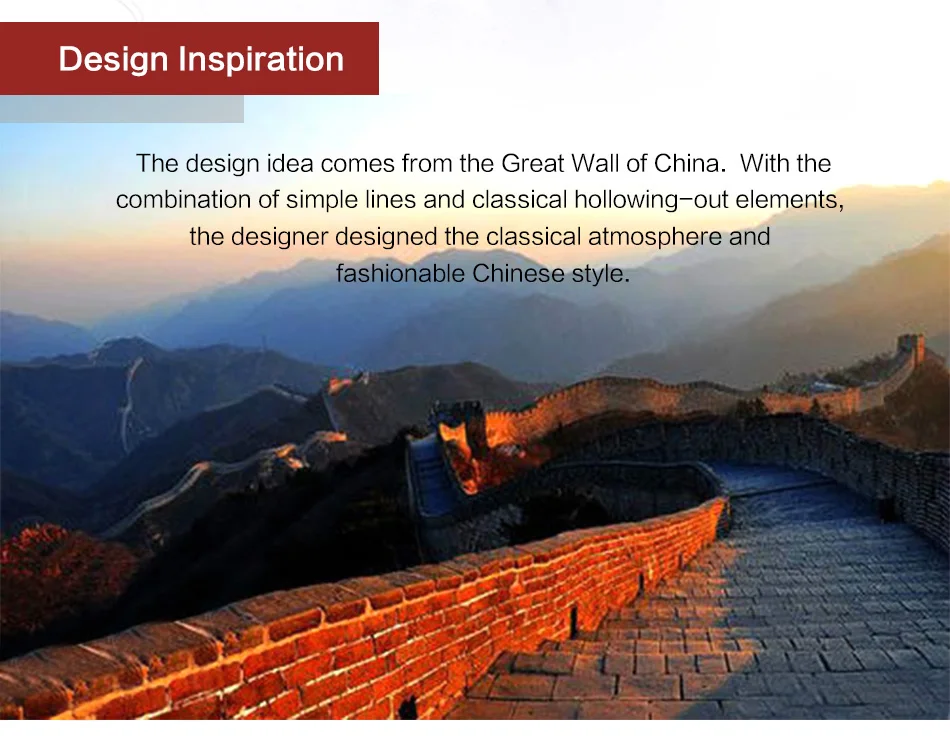 Design Inspiration

The design idea comes from the Great Wall of China. With the combination of simple lines and classical hollowing-out elements, the designer designed the classical atmosphere and fashionable Chinese style.